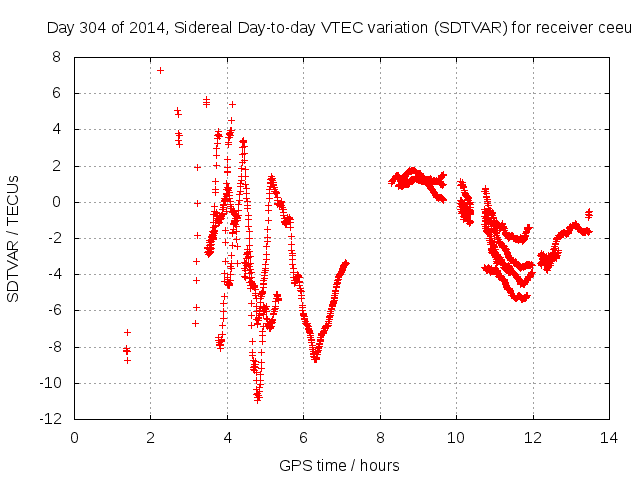 Day 304 of 2014, Sidereal Day-to-day VTEC variation (SDTVAR) for receiver ceeu

SDTVAR / TECUs

8
6
4
2
0
-2
-4
-6
-8
-10
-12

0 2 4 6 8 10 12 14

GPS time / hours